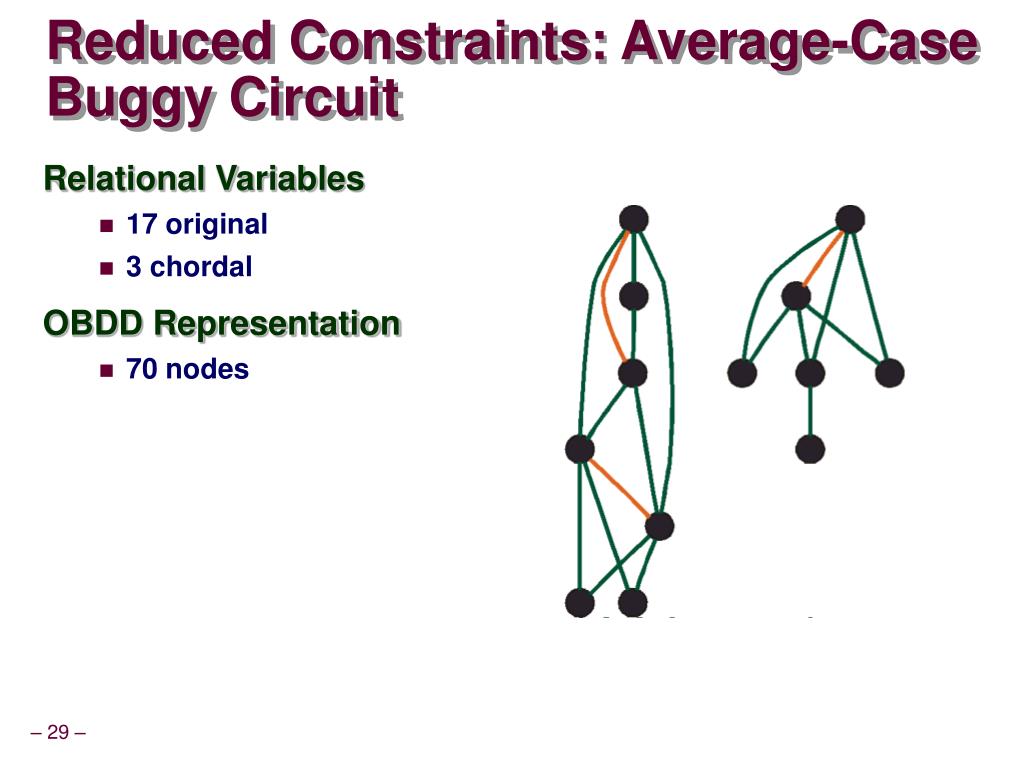 Reduced Constraints: Average-Case Buggy Circuit

Relational Variables

17 original

3 chordal

OBDD Representation

70 nodes

– 29 –